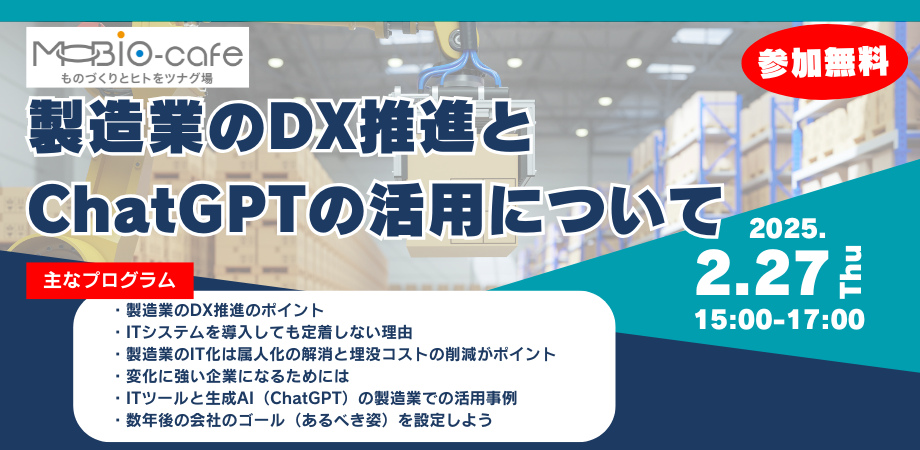 MOBIO-cafe
ものづくりとヒトをツナグ場

参加無料

製造業のDX推進と ChatGPTの活用について

2025.
2.27 Thu
15:00-17:00

主なプログラム

・製造業のDX推進のポイント
・ITシステムを導入しても定着しない理由
・製造業のIT化は属人化の解消と埋没コストの削減がポイント
・変化に強い企業になるためには
・ITツールと生成AI（ChatGPT）の製造業での活用事例
・数年後の会社のゴール（あるべき姿）を設定しよう